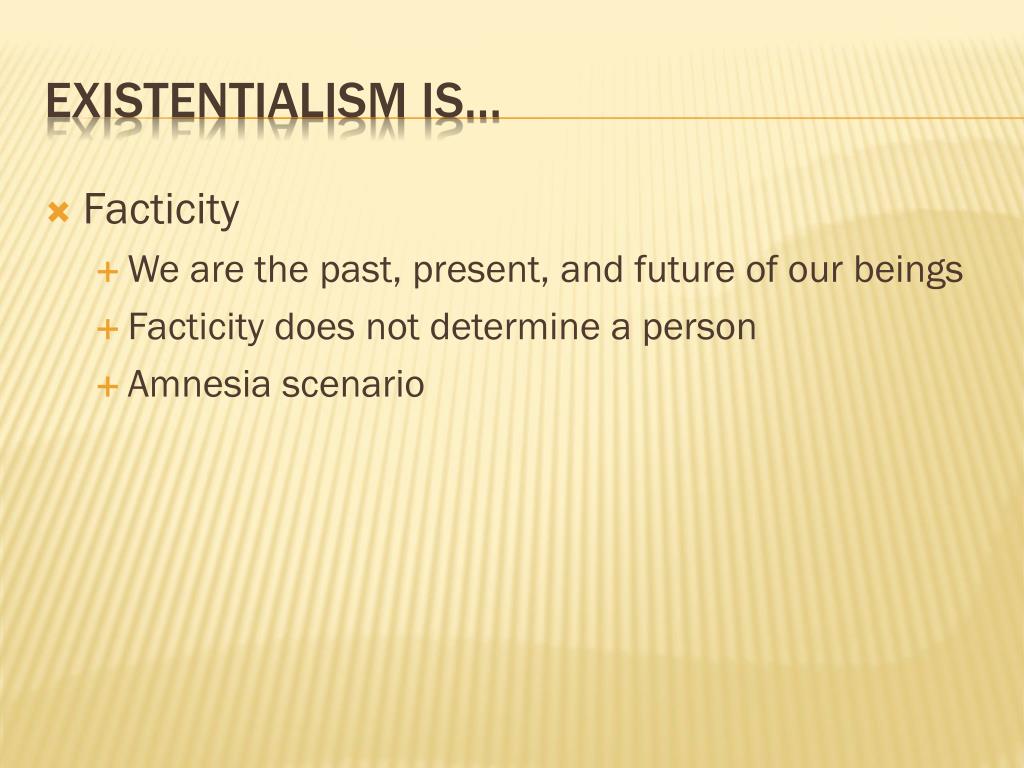 EXISTENTIALISM IS…

Facticity

We are the past, present, and future of our beings

Facticity does not determine a person

Amnesia scenario